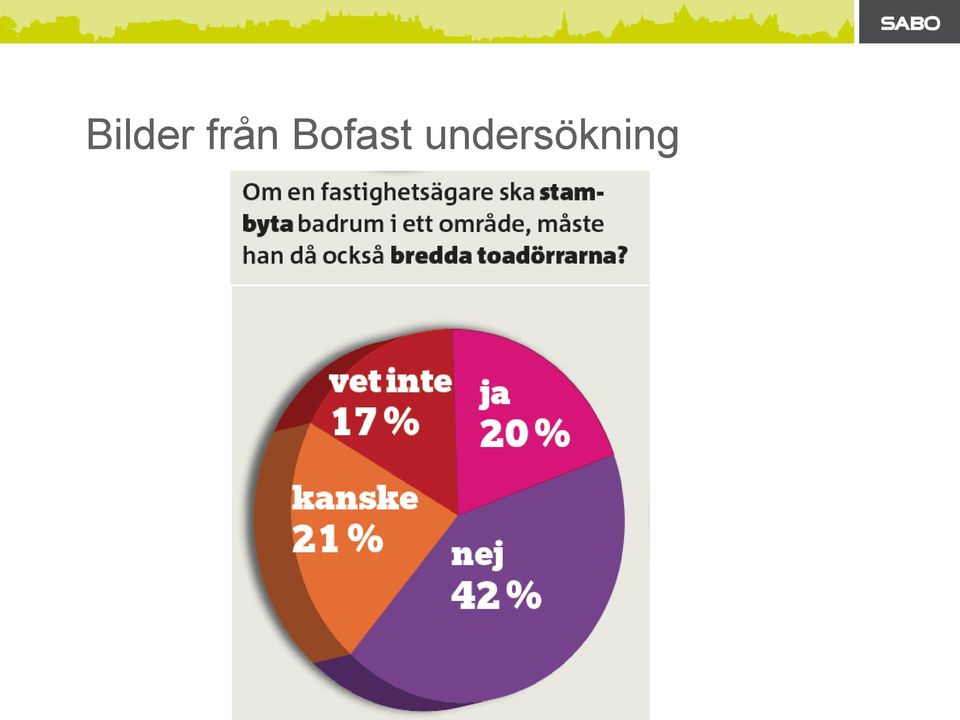 SABO

Bilder från Bofast undersökning

Om en fastighetsägare ska stambyta badrum i ett område, måste han då också bredda toadörrarna?

vet inte 17 %

ja 20 %

kanske 21 %

nej 42 %